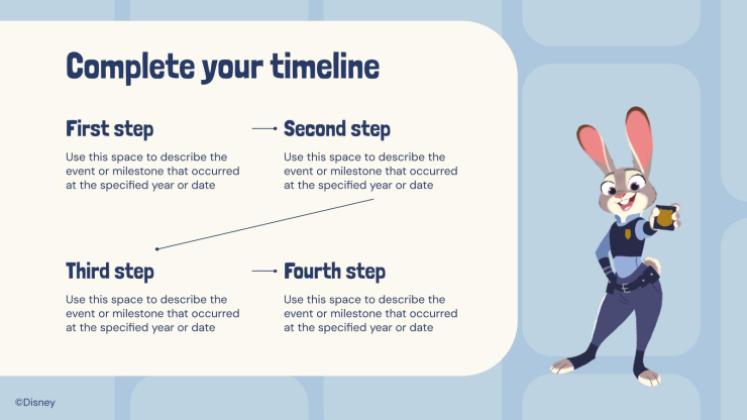 Complete your timeline

First step

Use this space to describe the event or milestone that occurred at the specified year or date

Second step

Use this space to describe the event or milestone that occurred at the specified year or date

Third step

Use this space to describe the event or milestone that occurred at the specified year or date

Fourth step

Use this space to describe the event or milestone that occurred at the specified year or date

©Disney